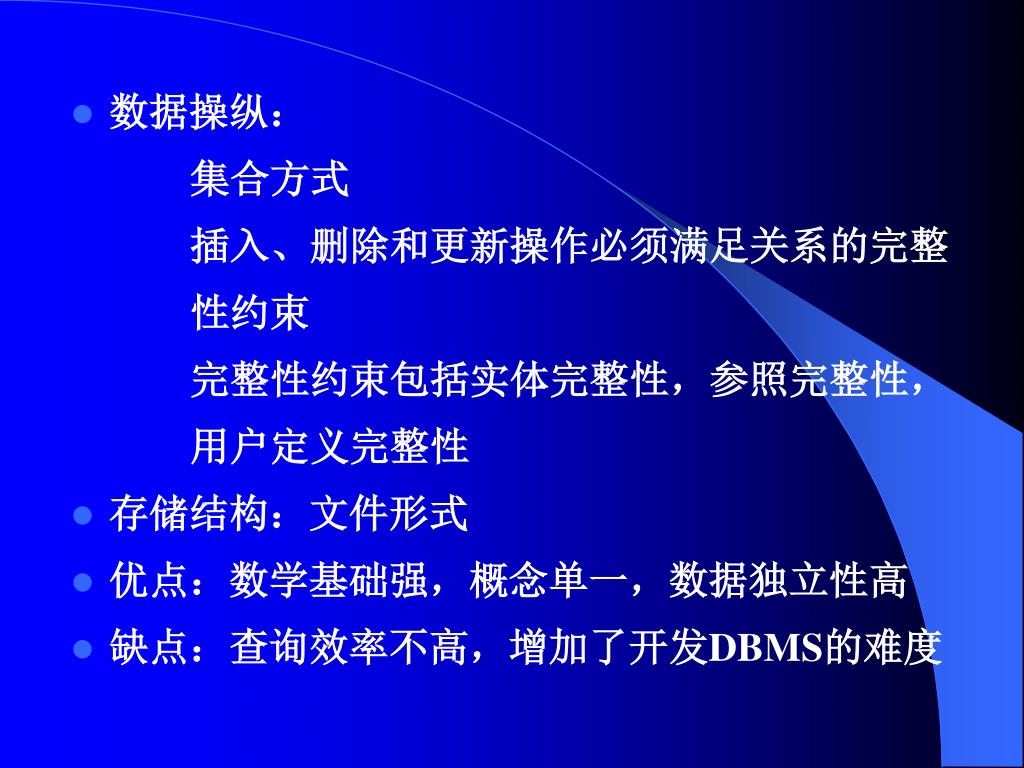 数据操纵：

集合方式

插入、删除和更新操作必须满足关系的完整性约束

完整性约束包括实体完整性，参照完整性，用户定义完整性

存储结构：文件形式

优点：数学基础强，概念单一，数据独立性高

缺点：查询效率不高，增加了开发DBMS的难度